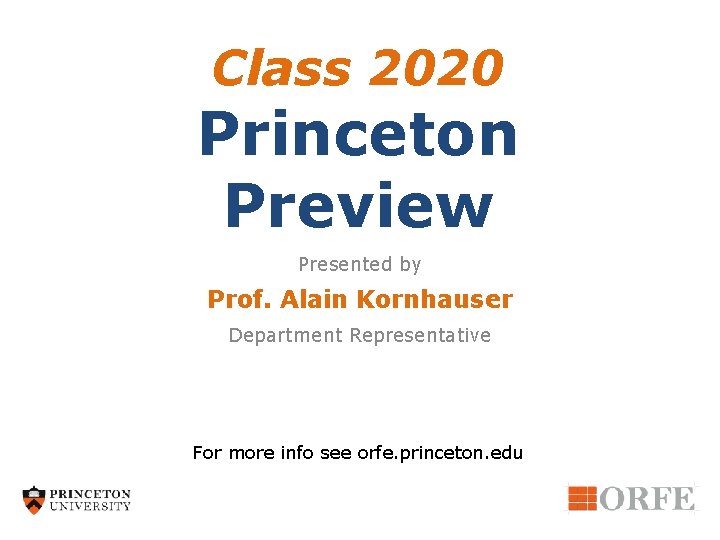 Class 2020
Princeton
Preview

Presented by

Prof. Alain Kornhauser

Department Representative

For more info see orfe.princeton.edu

PRINCETON
UNIVERSITY

ORFE